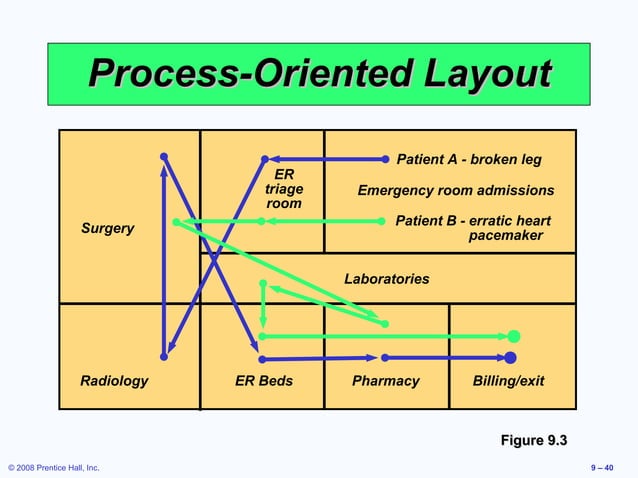 Process-Oriented Layout

Surgery

ER triage room

Patient A - broken leg

Emergency room admissions

Patient B - erratic heart pacemaker

Laboratories

Radiology

ER Beds

Pharmacy

Billing/exit

Figure 9.3

© 2008 Prentice Hall, Inc.

9 – 40